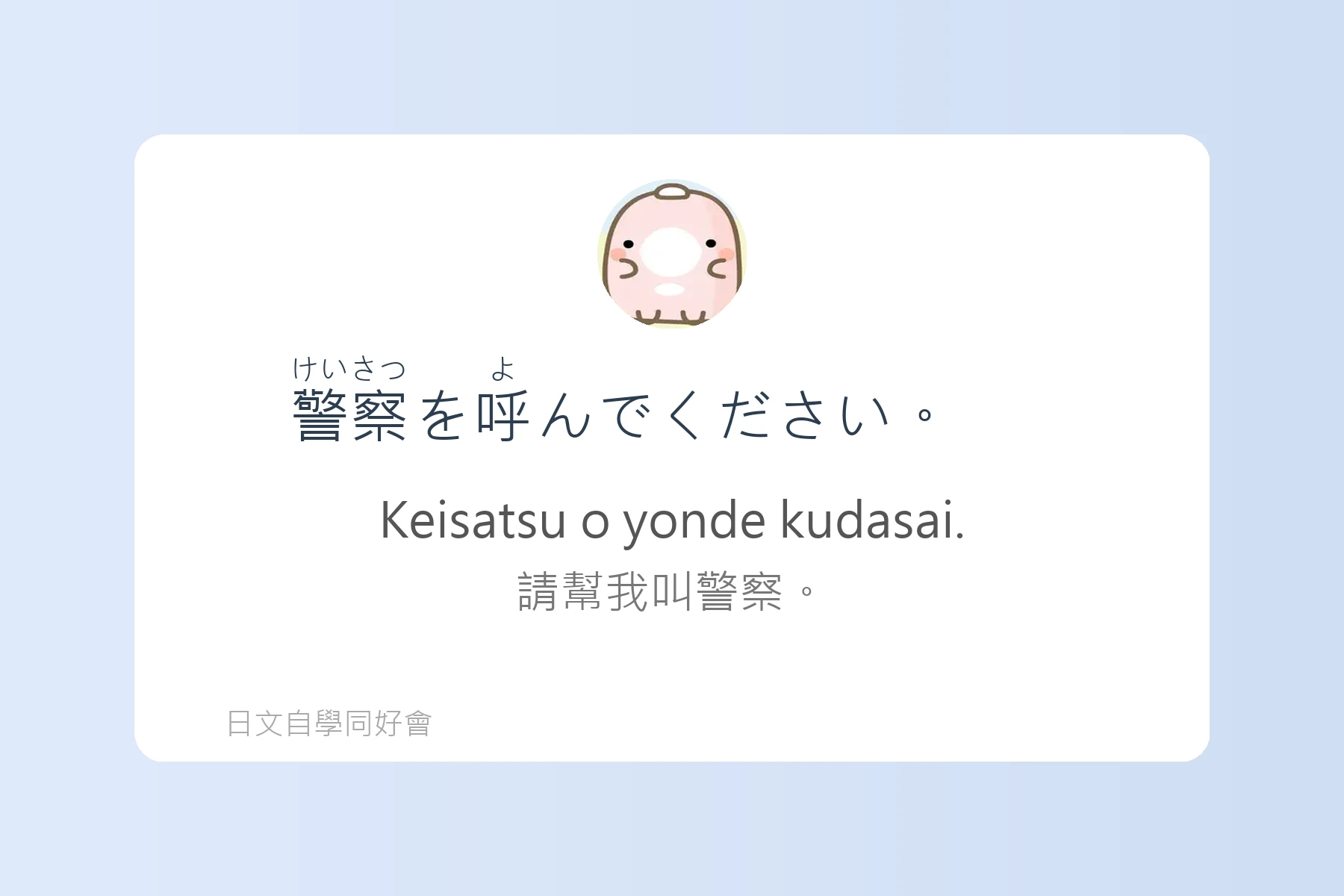 けいさつ　よ
警察を呼んでください。

Keisatsu o yonde kudasai.

請幫我叫警察。

日文自學同好會